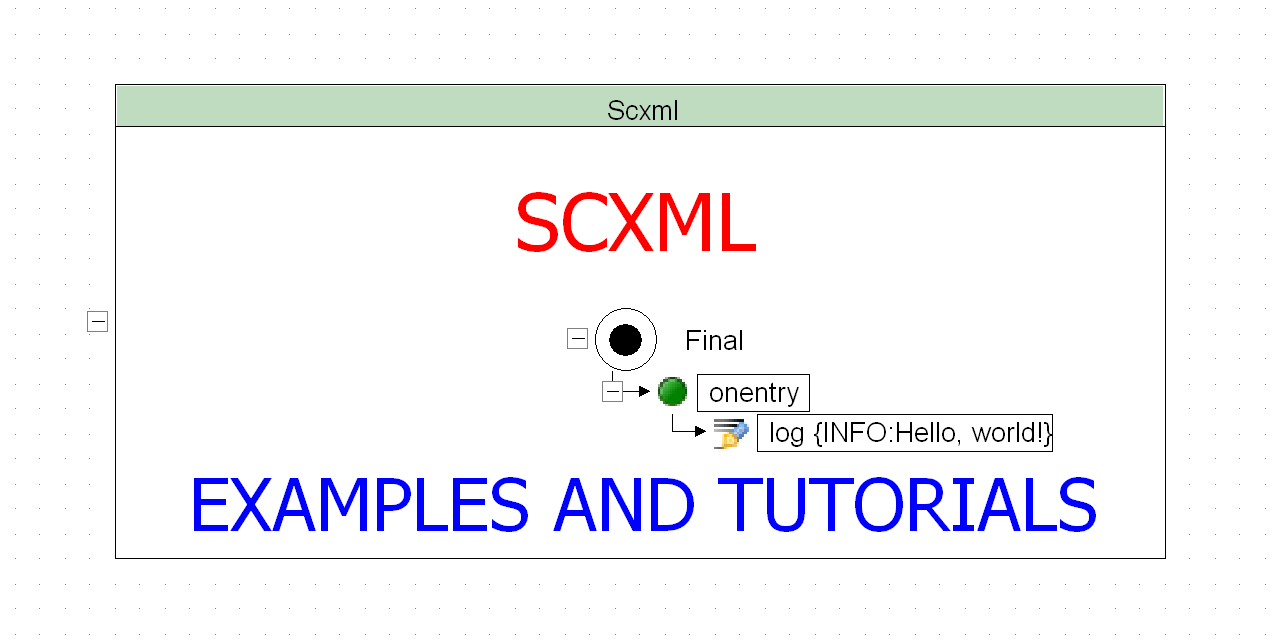 Scxml

SCXML

Final

onentry

log {INFO:Hello, world!}

EXAMPLES AND TUTORIALS